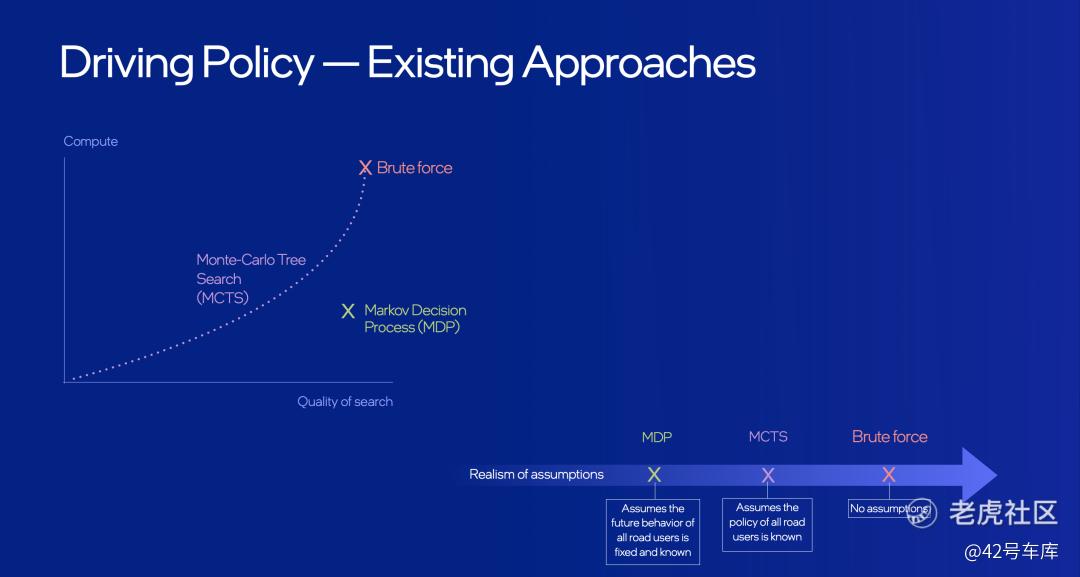 Driving Policy — Existing Approaches

Compute

X Brute force

Monte-Carlo Tree Search (MCTS)

X Markov Decision Process (MDP)

Quality of search

MDP

MCTS

Brute force

Realism of assumptions

X

X

X

Assumes the future behavior of all road users is fixed and known

Assumes the policy of all road users is known

No assumptions

老虎社区

@42号车库